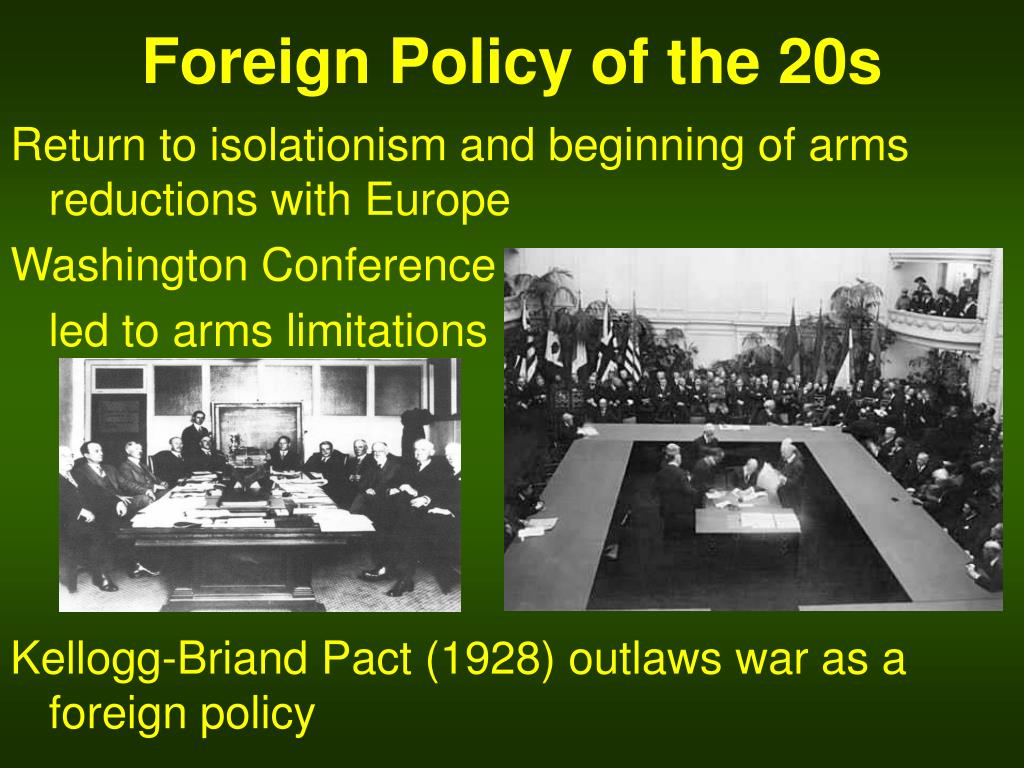 Foreign Policy of the 20s

Return to isolationism and beginning of arms reductions with Europe

Washington Conference

led to arms limitations

Kellogg-Briand Pact (1928) outlaws war as a foreign policy